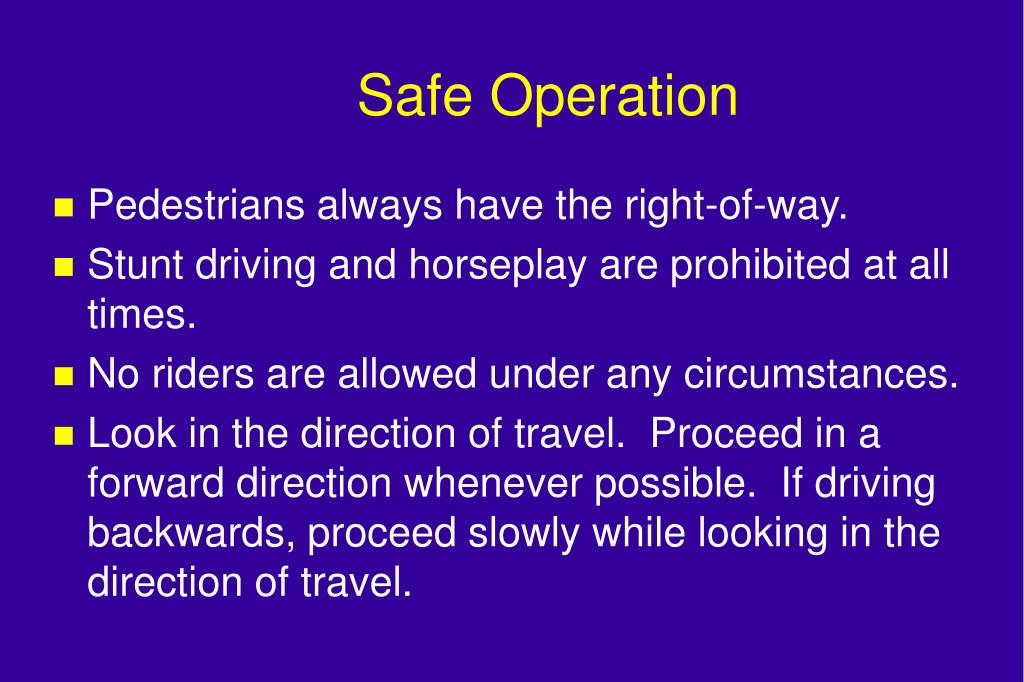 Safe Operation

- Pedestrians always have the right-of-way.
- Stunt driving and horseplay are prohibited at all times.
- No riders are allowed under any circumstances.
- Look in the direction of travel. Proceed in a forward direction whenever possible. If driving backwards, proceed slowly while looking in the direction of travel.